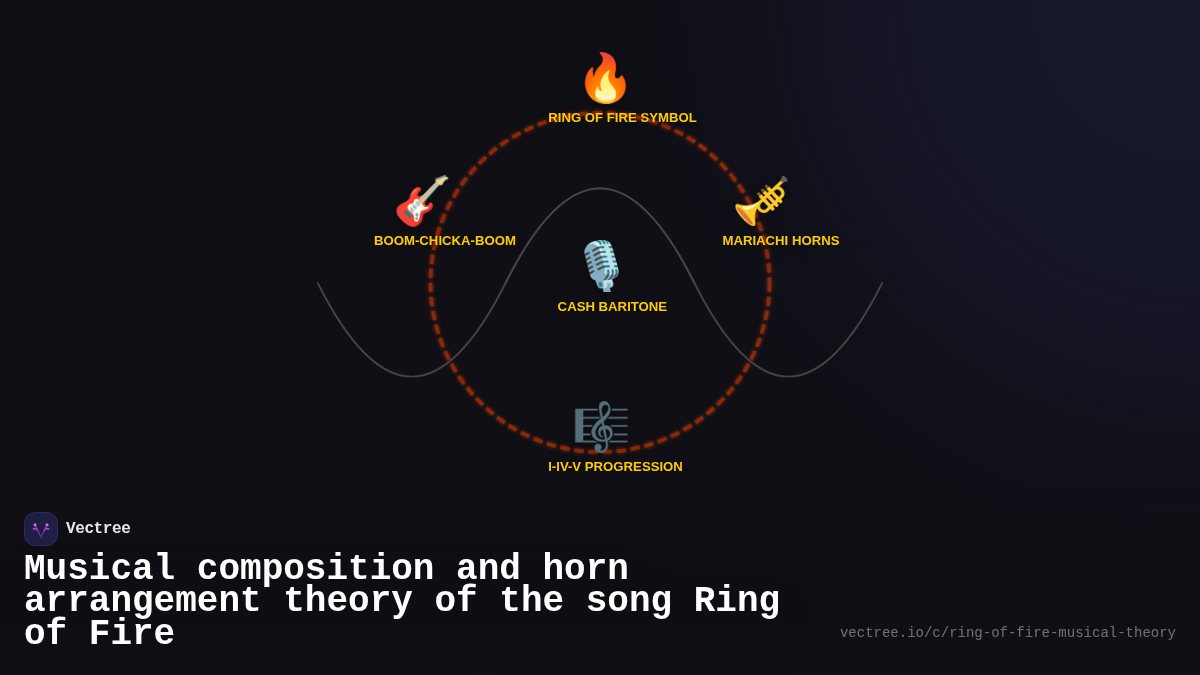 RING OF FIRE SYMBOL

BOOM-CHICKA-BOOM

MARIACHI HORNS

CASH BARITONE

I-IV-V PROGRESSION

Vectree

Musical composition and horn arrangement theory of the song Ring of Fire

vectree.io/c/ring-of-fire-musical-theory